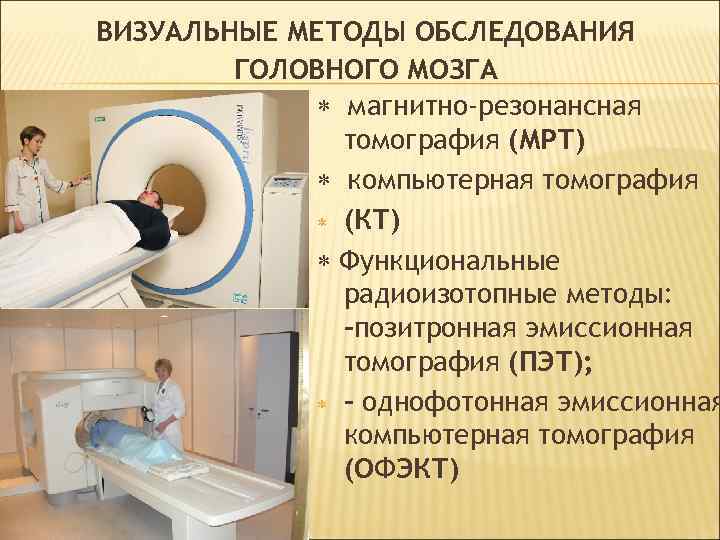 ВИЗУАЛЬНЫЕ МЕТОДЫ ОБСЛЕДОВАНИЯ ГОЛОВНОГО МОЗГА

* магнитно-резонансная томография (МРТ)
* компьютерная томография
* (КТ)
* Функциональные радиоизотопные методы: -позитронная эмиссионная томография (ПЭТ);
* - однофотонная эмиссионная компьютерная томография (ОФЭКТ)